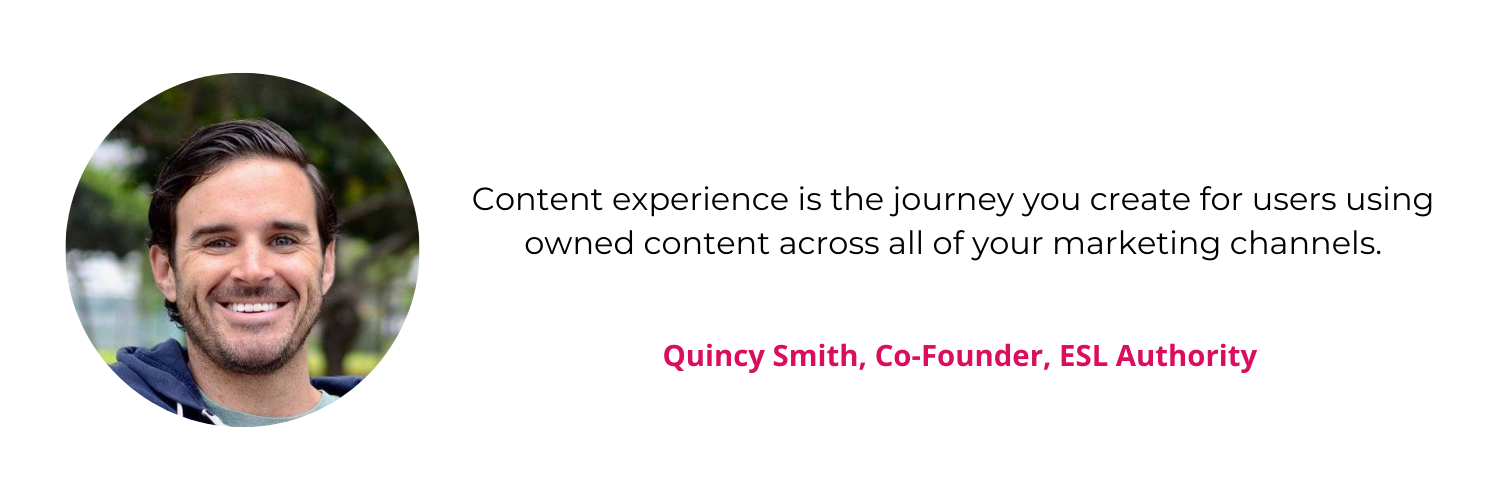 Content experience is the journey you create for users using owned content across all of your marketing channels.

Quincy Smith, Co-Founder, ESL Authority